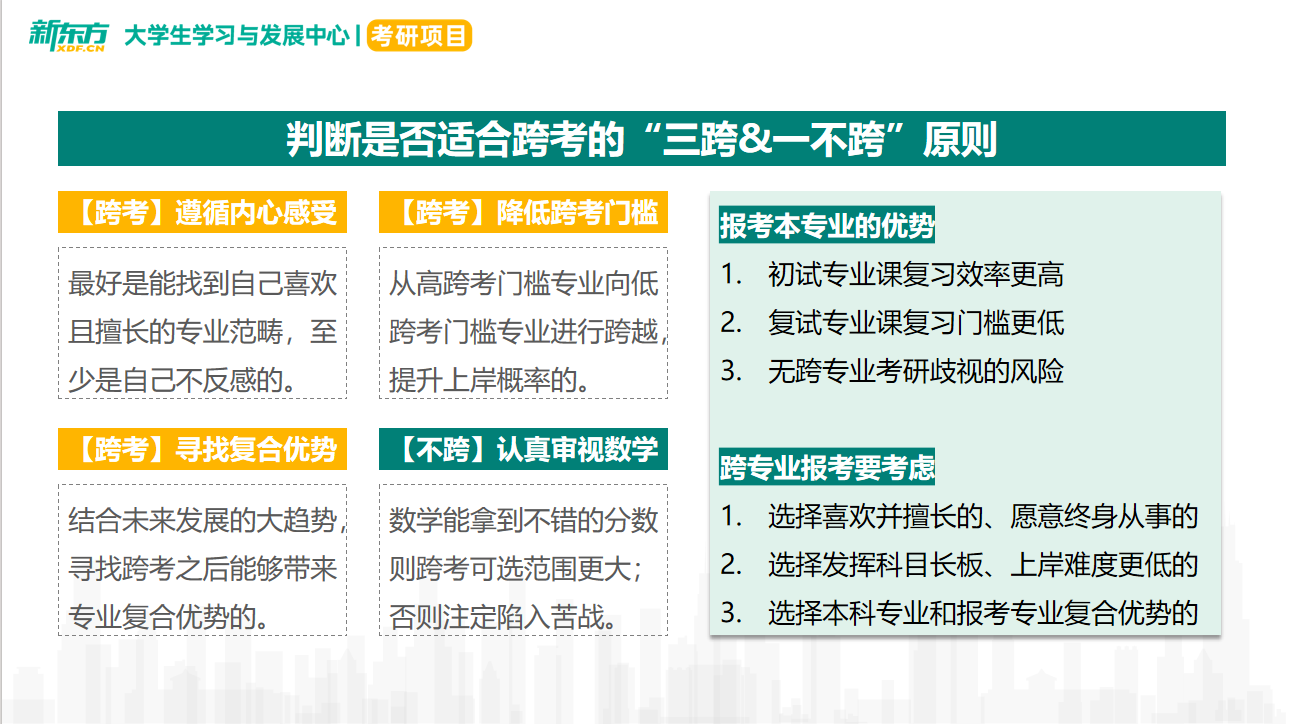 新东方 XDF.CN 大学生学习与发展中心 | 考研项目

判断是否适合跨考的“三跨&一不跨”原则

【跨考】遵循内心感受

最好是能找到自己喜欢且擅长的专业范畴，至少是自己不反感的。

【跨考】降低跨考门槛

从高跨考门槛专业向低跨考门槛专业进行跨越，提升上岸概率的。

【跨考】寻找复合优势

结合未来发展的大趋势，寻找跨考之后能够带来专业复合优势的。

【不跨】认真审视数学

数学能拿到不错的分数则跨考可选范围更大；否则注定陷入苦战。

报考本专业的优势

1. 初试专业课复习效率更高
2. 复试专业课复习门槛更低
3. 无跨专业考研歧视的风险

跨专业报考要考虑

1. 选择喜欢并擅长的、愿意终身从事的
2. 选择发挥科目长板、上岸难度更低的
3. 选择本科专业和报考专业复合优势的